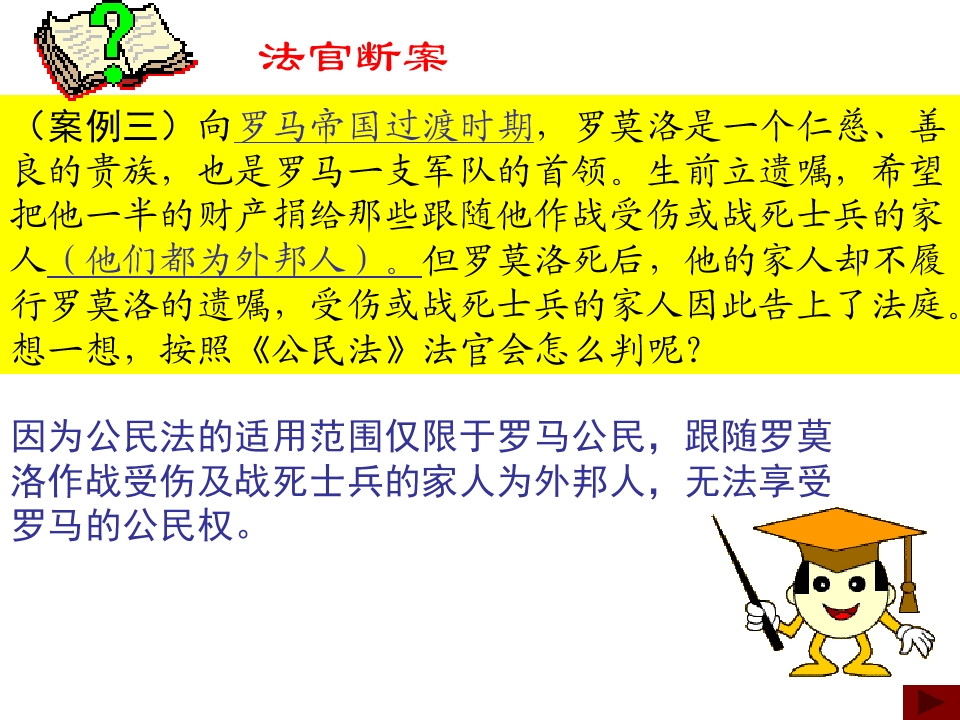 法官断案

（案例三）向罗马帝国过渡时期，罗莫洛是一个仁慈、善良的贵族，也是罗马一支军队的首领。生前立遗嘱，希望把他一半的财产捐给那些跟随他作战受伤或战死士兵的家人（他们都为外邦人）。但罗莫洛死后，他的家人却不履行罗莫洛的遗嘱，受伤或战死士兵的家人因此告上了法庭。想一想，按照《公民法》法官会怎么判呢？

因为公民法的适用范围仅限于罗马公民，跟随罗莫洛作战受伤及战死士兵的家人为外邦人，无法享受罗马的公民权。